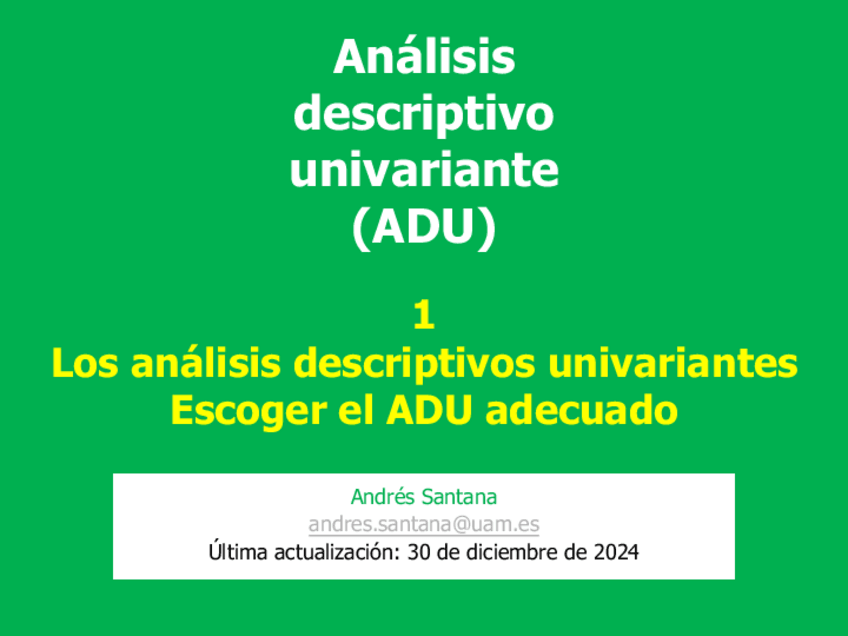 Análisis descriptivo univariante (ADU)

1
Los análisis descriptivos univariantes
Escoger el ADU adecuado

Andrés Santana
andres.santana@uam.es
Última actualización: 30 de diciembre de 2024